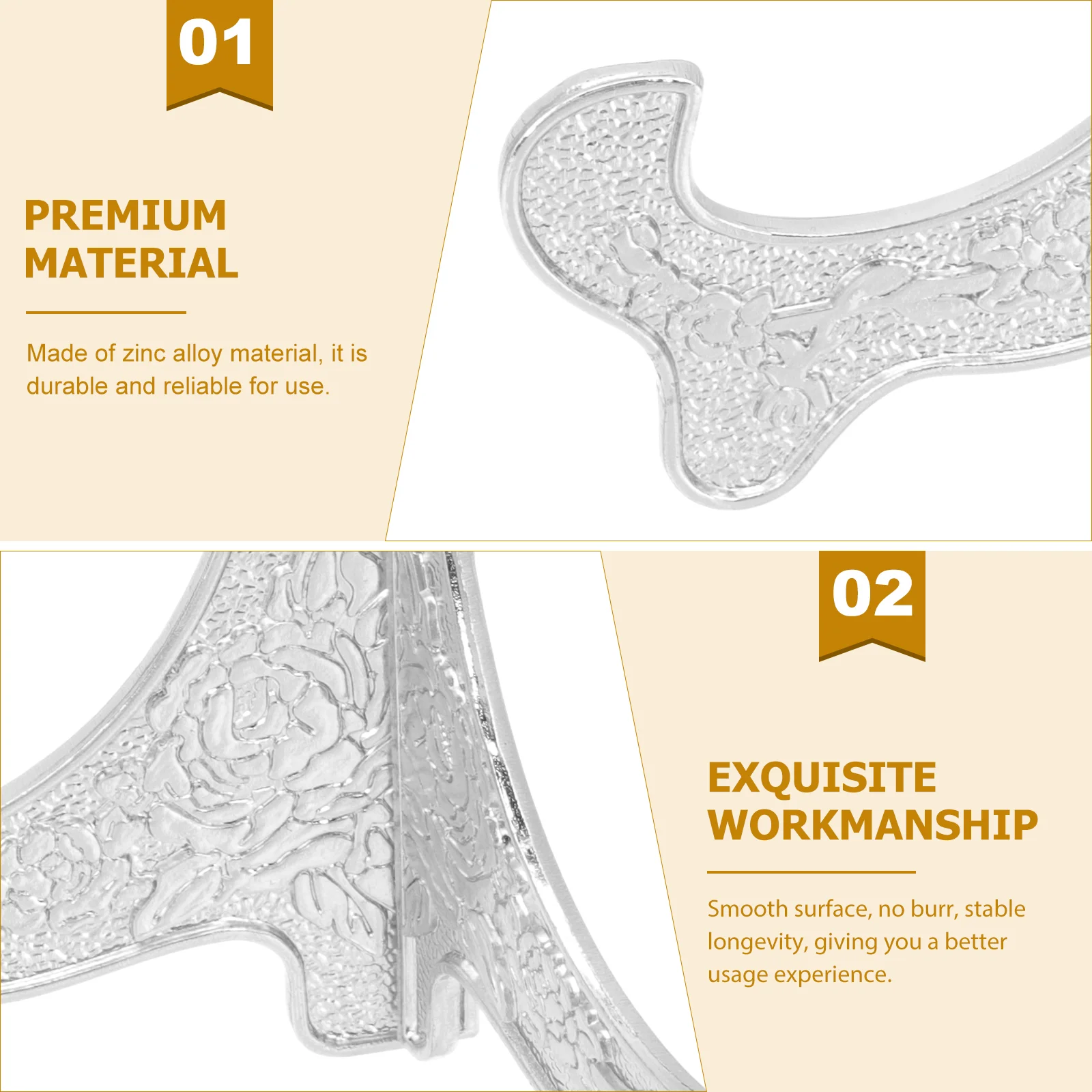 01

PREMIUM MATERIAL

Made of zinc alloy material, it is durable and reliable for use.

02

EXQUISITE WORKMANSHIP

Smooth surface, no burr, stable longevity, giving you a better usage experience.